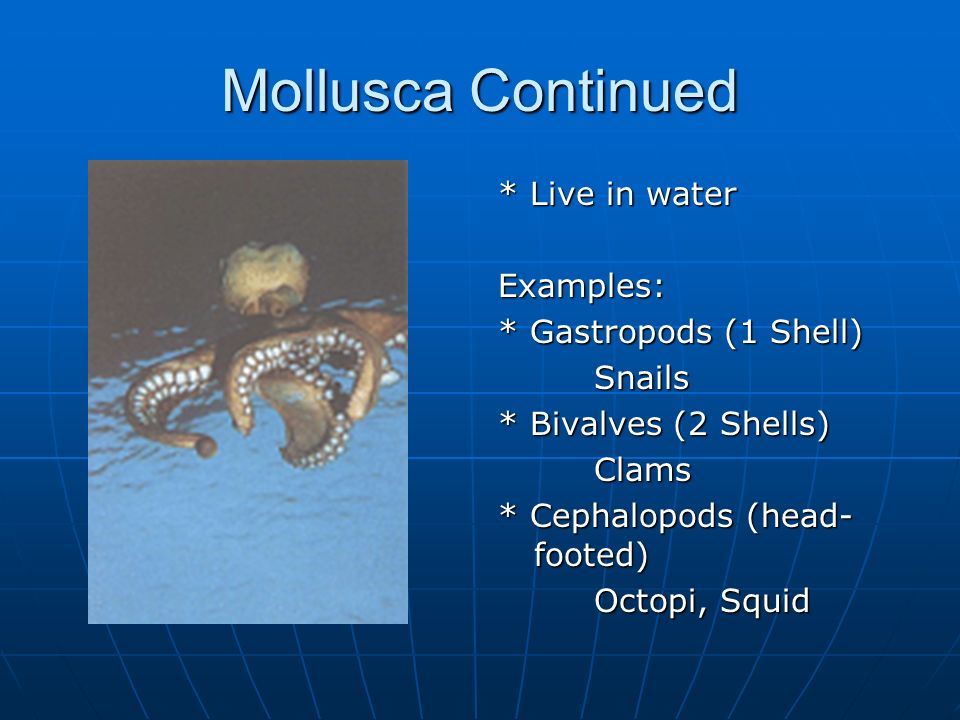 Mollusca Continued

* Live in water

Examples:
* Gastropods (1 Shell)
Snails
* Bivalves (2 Shells)
Clams
* Cephalopods (head-footed)
Octopi, Squid